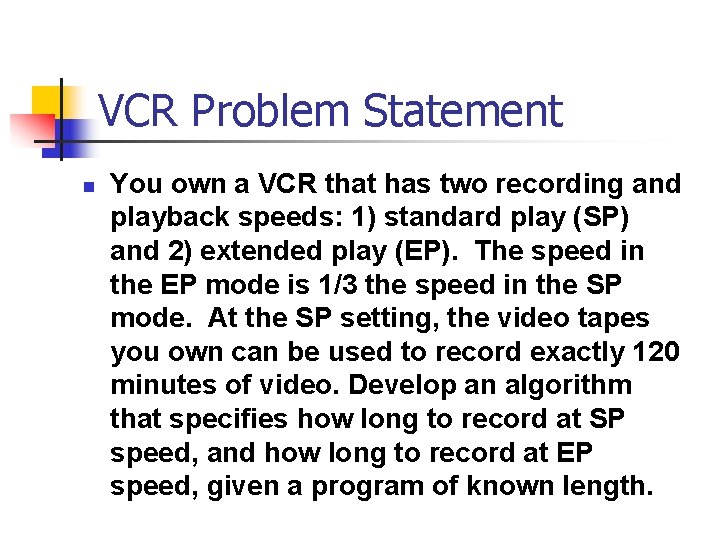 VCR Problem Statement

You own a VCR that has two recording and playback speeds: 1) standard play (SP) and 2) extended play (EP). The speed in the EP mode is 1/3 the speed in the SP mode. At the SP setting, the video tapes you own can be used to record exactly 120 minutes of video. Develop an algorithm that specifies how long to record at SP speed, and how long to record at EP speed, given a program of known length.